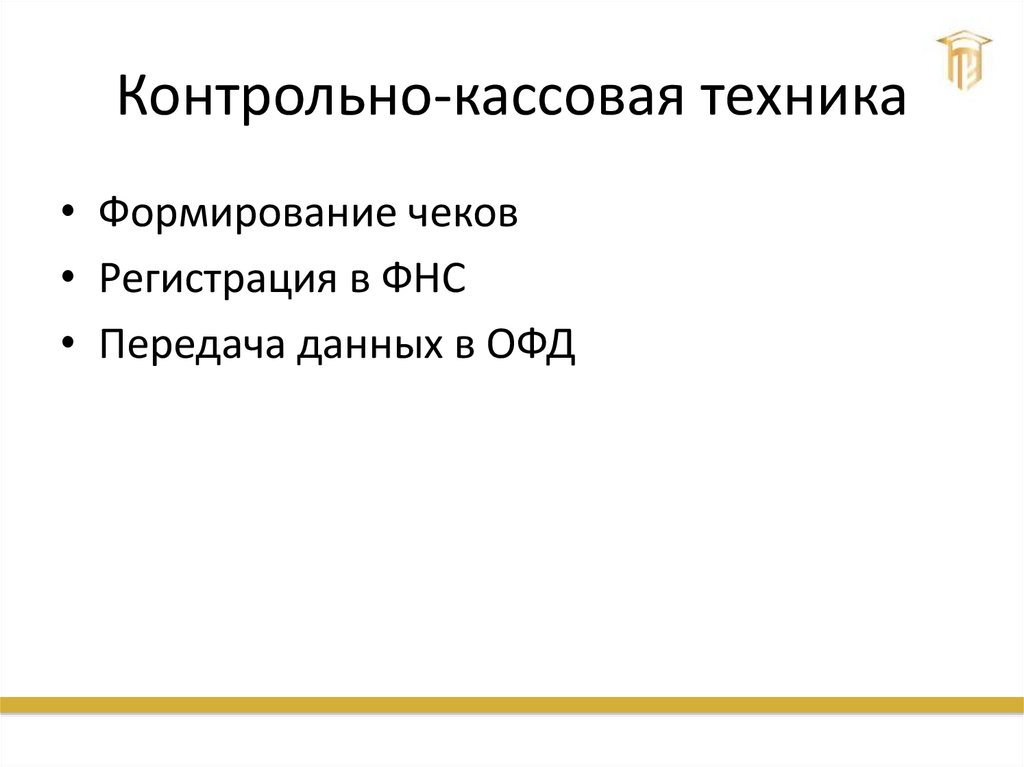 Контрольно-кассовая техника

• Формирование чеков
• Регистрация в ФНС
• Передача данных в ОФД